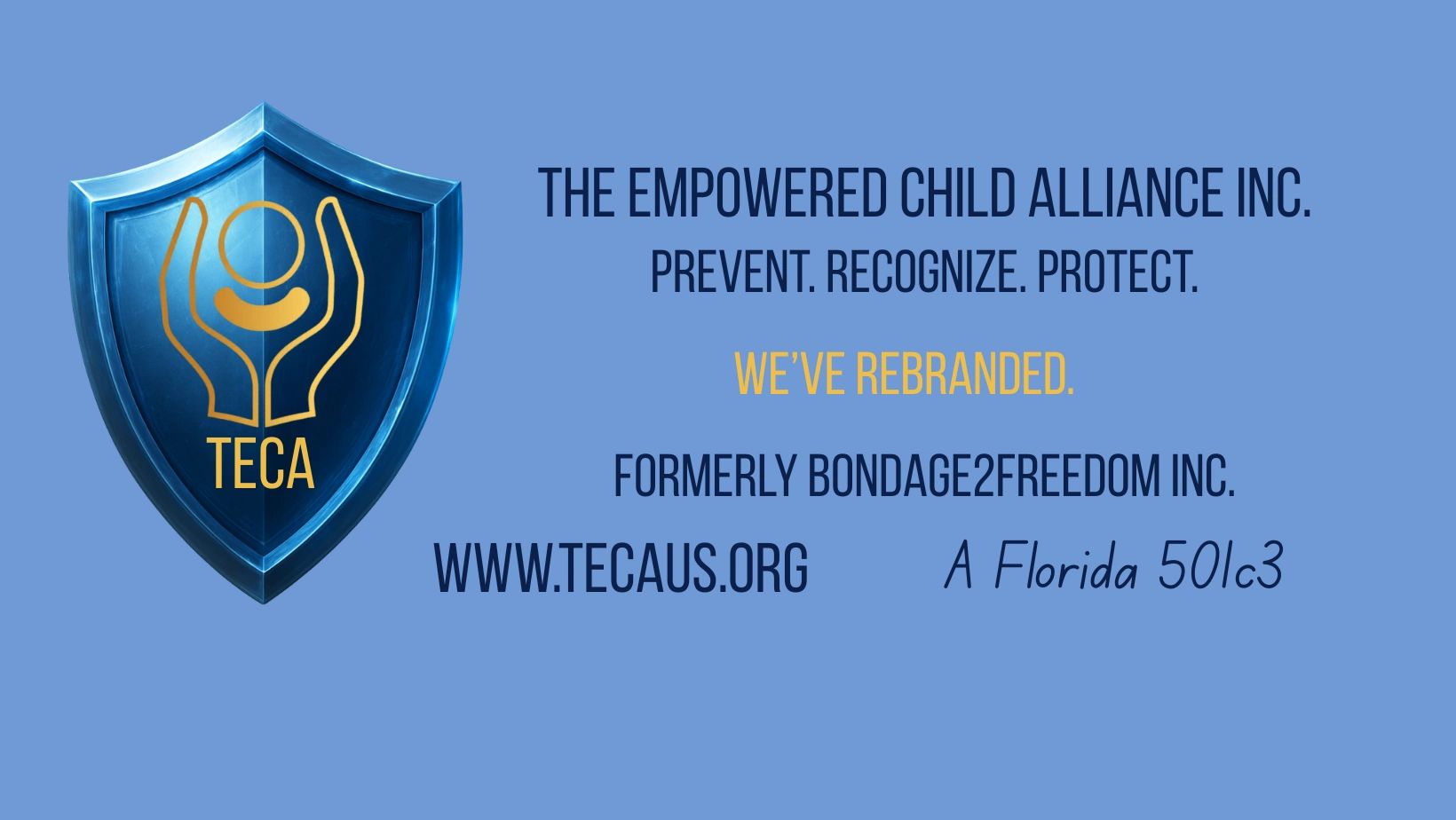 TECA

THE EMPOWERED CHILD ALLIANCE INC.

PREVENT. RECOGNIZE. PROTECT.

WE'VE REBRANDED.

FORMERLY BONDAGE2FREEDOM INC.

WWW.TECAUS.ORG

A Florida 501c3